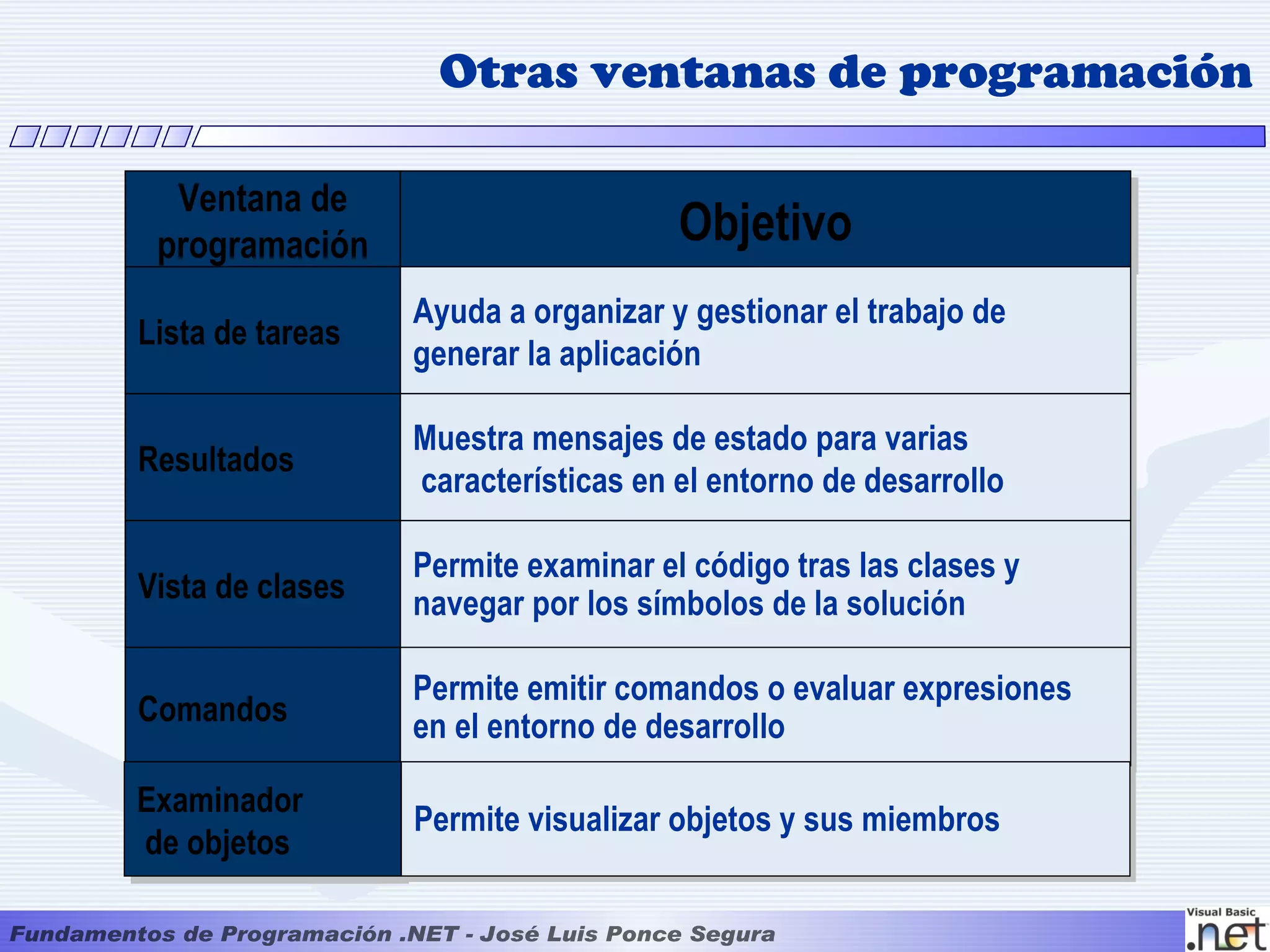 Otras ventanas de programación

| Ventana de programación | Objetivo |
|---|---|
| Lista de tareas | Ayuda a organizar y gestionar el trabajo de generar la aplicación |
| Resultados | Muestra mensajes de estado para varias características en el entorno de desarrollo |
| Vista de clases | Permite examinar el código tras las clases y navegar por los símbolos de la solución |
| Comandos | Permite emitir comandos o evaluar expresiones en el entorno de desarrollo |
| Examinador de objetos | Permite visualizar objetos y sus miembros |

Fundamentos de Programación .NET - José Luis Ponce Segura

Visual Basic .net